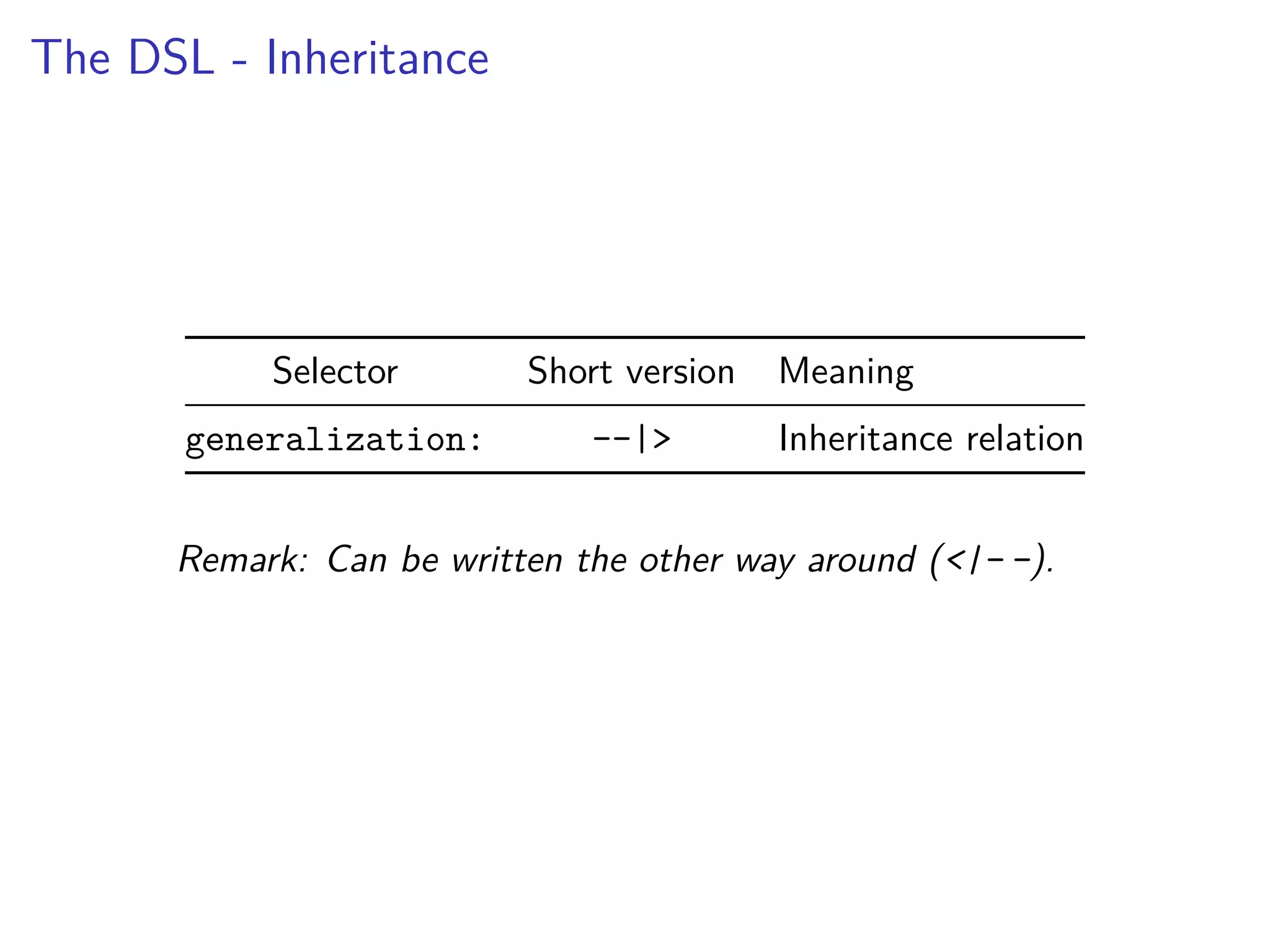 The DSL - Inheritance

| Selector | Short version | Meaning |
|---|---|---|
| generalization: | --\|> | Inheritance relation |

Remark: Can be written the other way around (<|--).